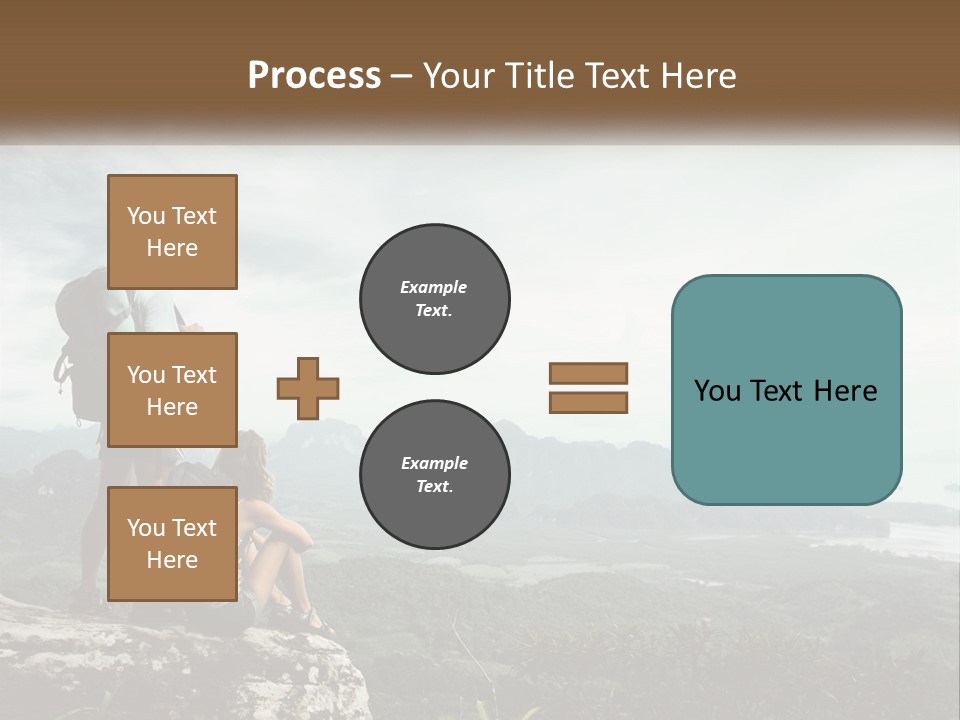 Process – Your Title Text Here

You Text Here

You Text Here

You Text Here

Example Text.

Example Text.

You Text Here